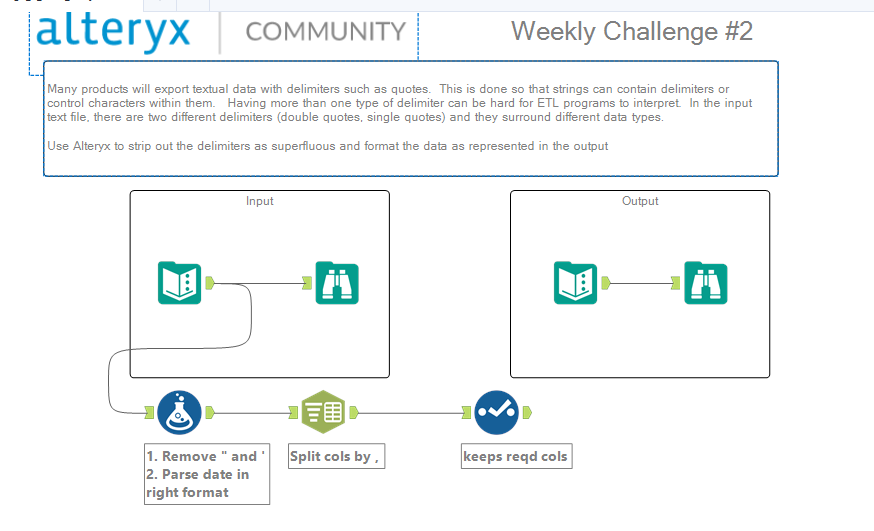 alteryx | COMMUNITY

Weekly Challenge #2

Many products will export textual data with delimiters such as quotes. This is done so that strings can contain delimiters or control characters within them. Having more than one type of delimiter can be hard for ETL programs to interpret. In the input text file, there are two different delimiters (double quotes, single quotes) and they surround different data types.

Use Alteryx to strip out the delimiters as superfluous and format the data as represented in the output

Input

Output

1. Remove " and '
2. Parse date in right format

Split cols by ,

keeps reqd cols